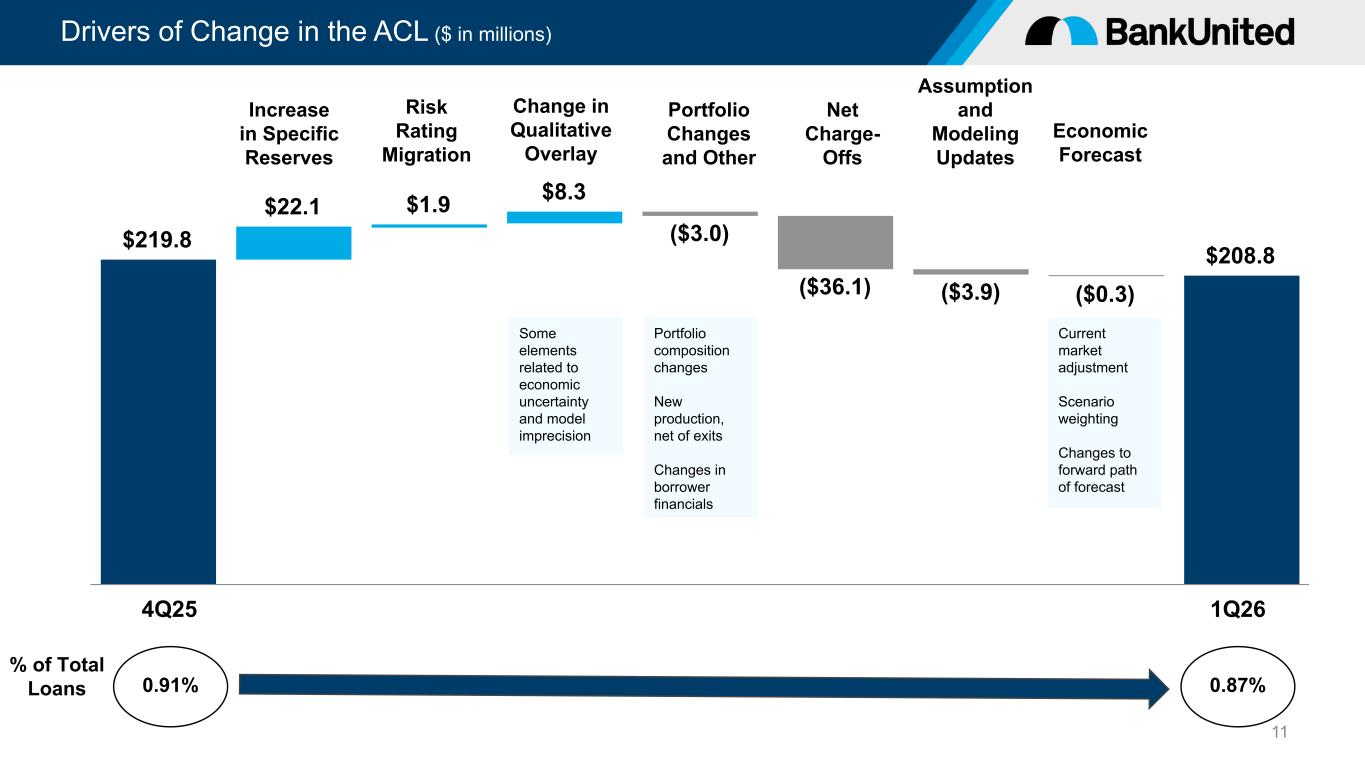 Drivers of Change in the ACL ($ in millions)

BankUnited

Increase in Specific Reserves

Risk Rating Migration

Change in Qualitative Overlay

Portfolio Changes and Other

Net Charge-Offs

Assumption and Modeling Updates

Economic Forecast

$219.8

$22.1

$1.9

$8.3

($3.0)

($36.1)

($3.9)

($0.3)

$208.8

Some elements related to economic uncertainty and model imprecision

Portfolio composition changes

New production, net of exits

Changes in borrower financials

Current market adjustment

Scenario weighting

Changes to forward path of forecast

4Q25

1Q26

% of Total Loans

0.91%

0.87%

11